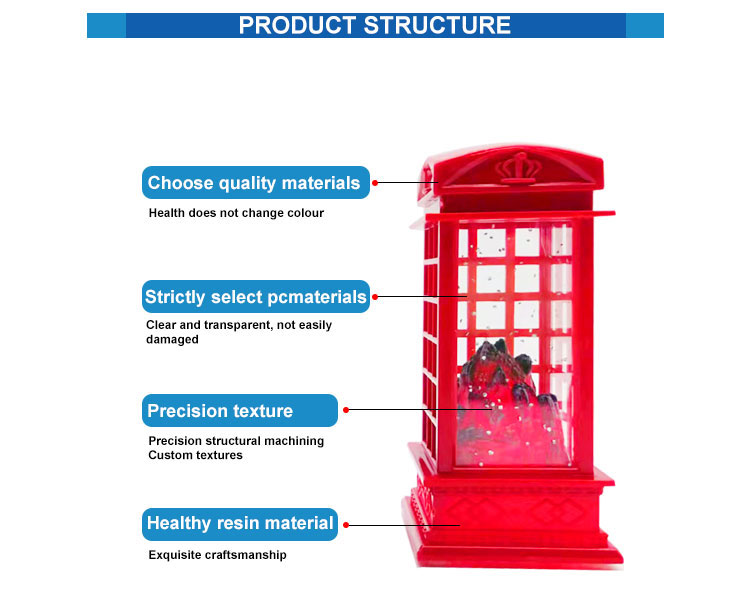 PRODUCT STRUCTURE

Choose quality materials

Health does not change colour

Strictly select pcmaterials

Clear and transparent, not easily damaged

Precision texture

Precision structural machining
Custom textures

Healthy resin material

Exquisite craftsmanship